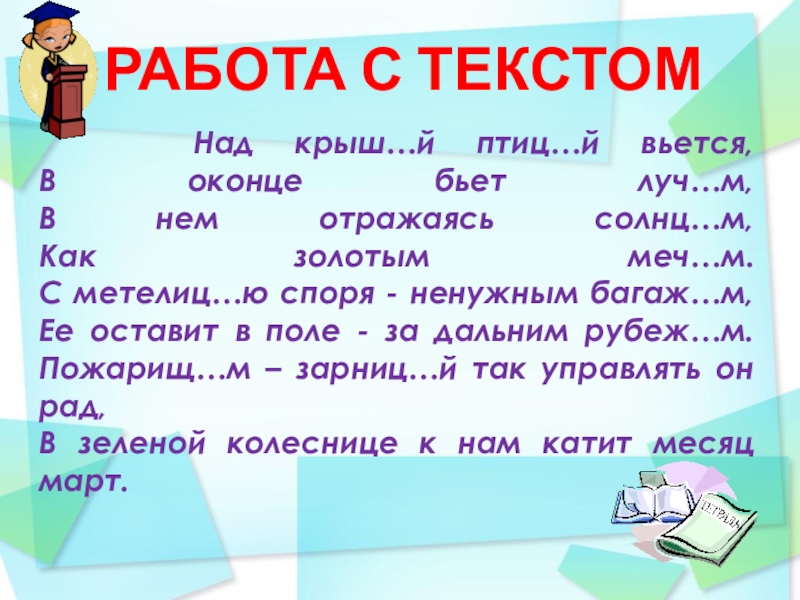 РАБОТА С ТЕКСТОМ

Над крыш…й птиц…й вьется,
В оконце бьет луч…м,
В нем отражаясь солнц…м,
Как золотым меч…м.
С метелиц…ю споря - ненужным багаж…м,
Ее оставит в поле - за дальним рубеж…м.
Пожарищ…м – зарниц…й так управлять он рад,
В зеленой колеснице к нам катит месяц март.

ТЕТРАДЬ